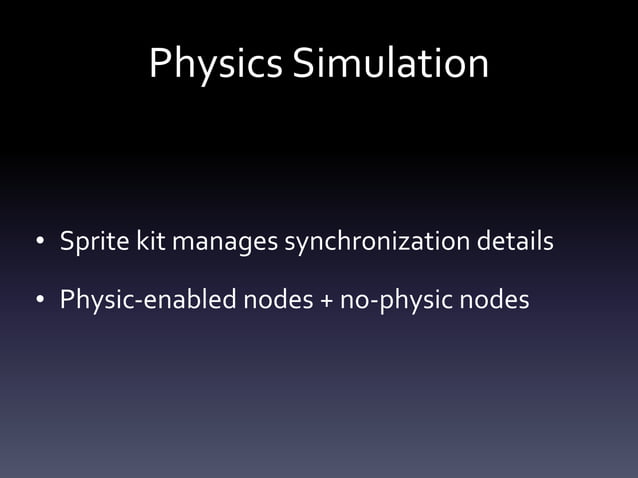 Physics Simulation

• Sprite kit manages synchronization details

• Physic-enabled nodes + no-physic nodes